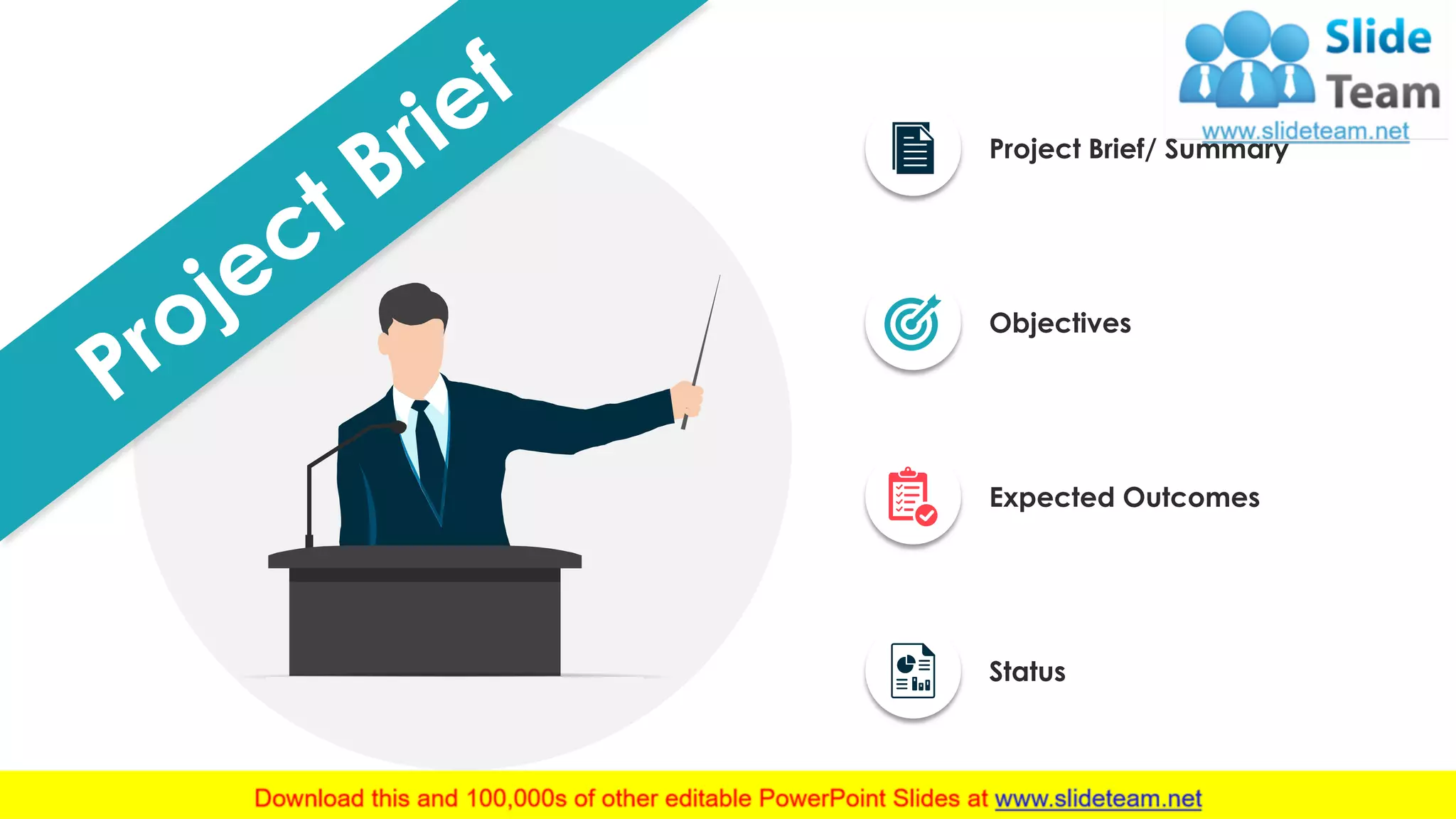 Project Brief

Slide Team
www.slideteam.net

Project Brief/ Summary

Objectives

Expected Outcomes

Status

Download this and 100,000s of other editable PowerPoint Slides at www.slideteam.net